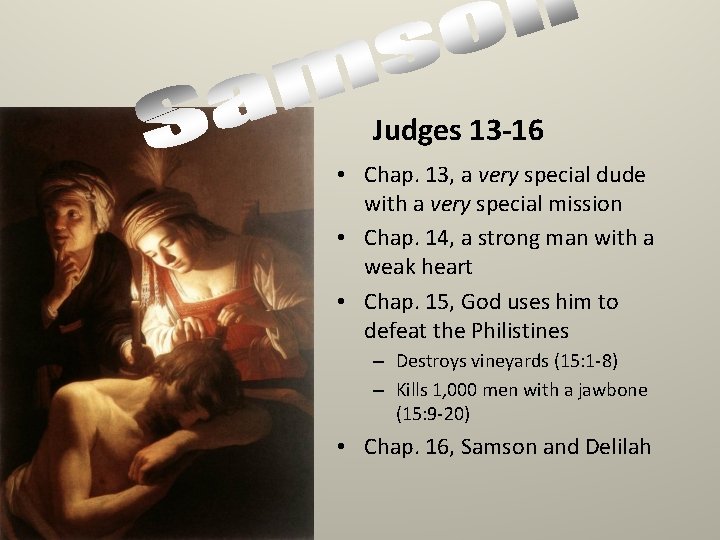 Samson

Judges 13-16

• Chap. 13, a very special dude with a very special mission
• Chap. 14, a strong man with a weak heart
• Chap. 15, God uses him to defeat the Philistines
  – Destroys vineyards (15:1-8)
  – Kills 1,000 men with a jawbone (15:9-20)
• Chap. 16, Samson and Delilah